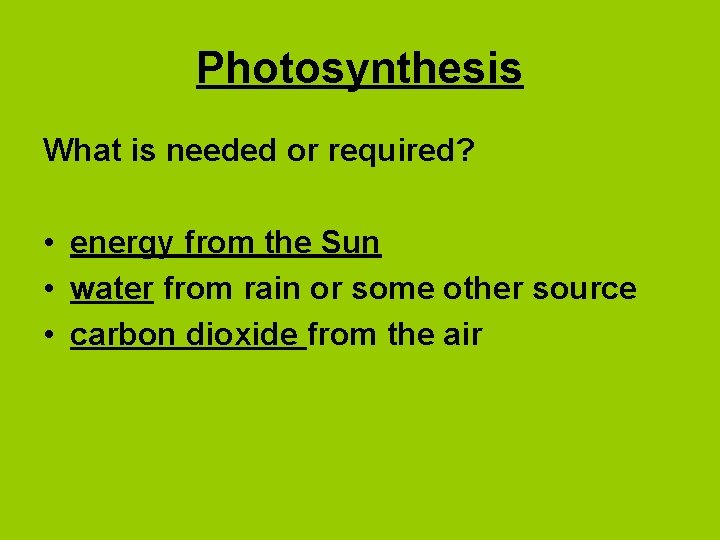 Photosynthesis

What is needed or required?

• energy from the Sun
• water from rain or some other source
• carbon dioxide from the air